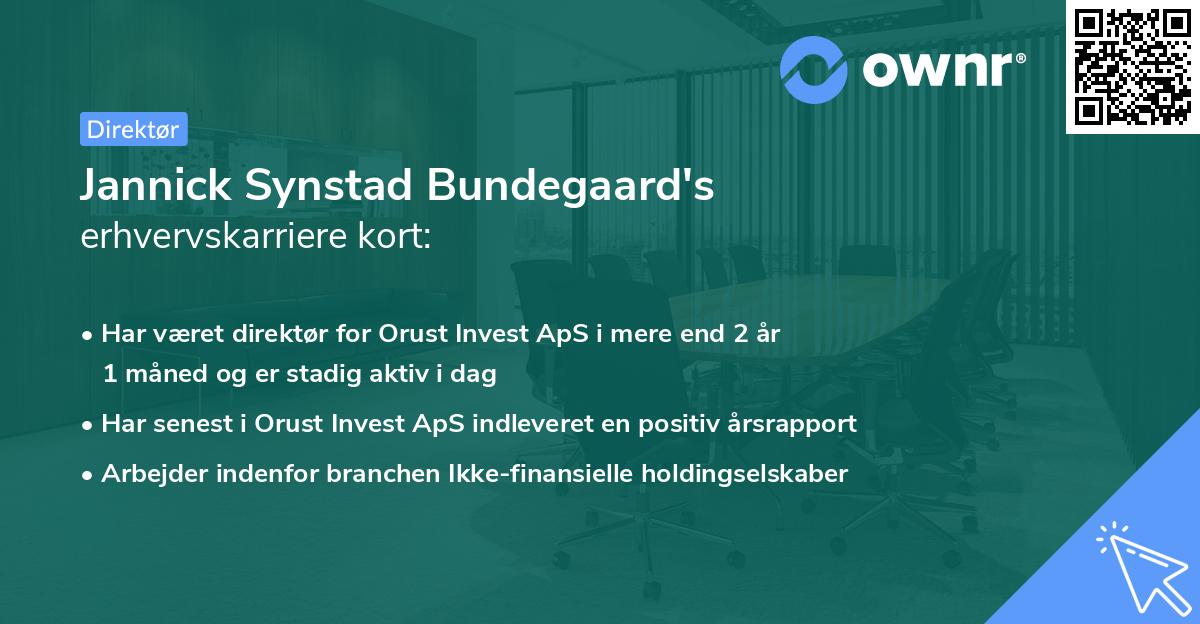 ownr®

Direktør

Jannick Synstad Bundegaard's erhvervskarriere kort:

• Har været direktør for Orust Invest ApS i mere end 2 år 1 måned og er stadig aktiv i dag

• Har senest i Orust Invest ApS indleveret en positiv årsrapport

• Arbejder indenfor branchen Ikke-finansielle holdingselskaber